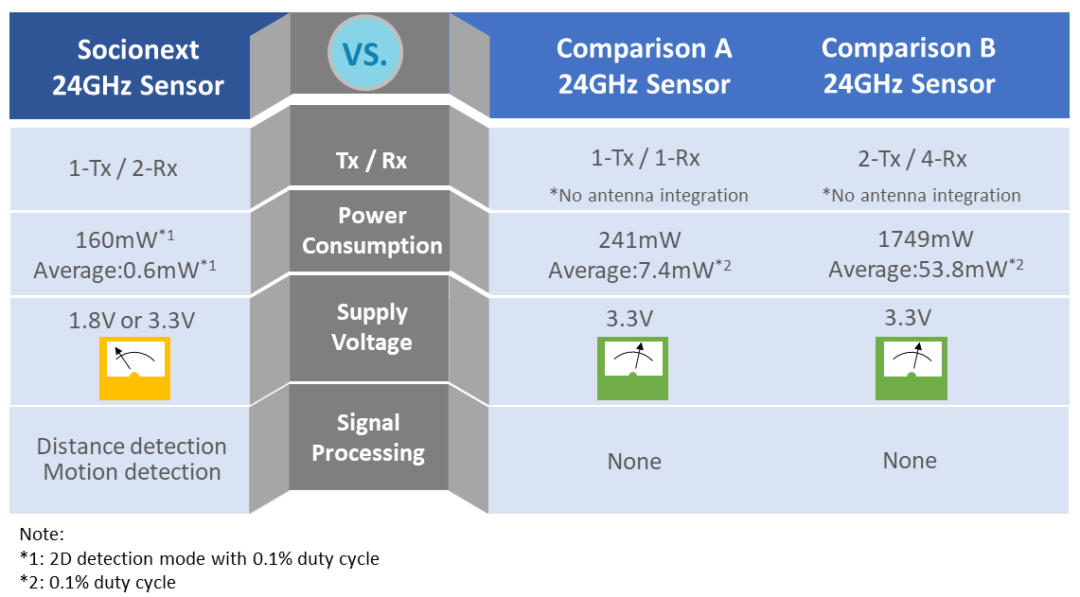 | Socionext 24GHz Sensor | VS. | Comparison A 24GHz Sensor | Comparison B 24GHz Sensor |
|---|---|---|---|
| 1-Tx / 2-Rx | Tx / Rx | 1-Tx / 1-Rx *No antenna integration | 2-Tx / 4-Rx *No antenna integration |
| 160mW$^{*1}$ Average:0.6mW$^{*1}$ | Power Consumption | 241mW Average:7.4mW$^{*2}$ | 1749mW Average:53.8mW$^{*2}$ |
| 1.8V or 3.3V | Supply Voltage | 3.3V | 3.3V |
| Distance detection Motion detection | Signal Processing | None | None |

Note:
*1: 2D detection mode with 0.1% duty cycle
*2: 0.1% duty cycle